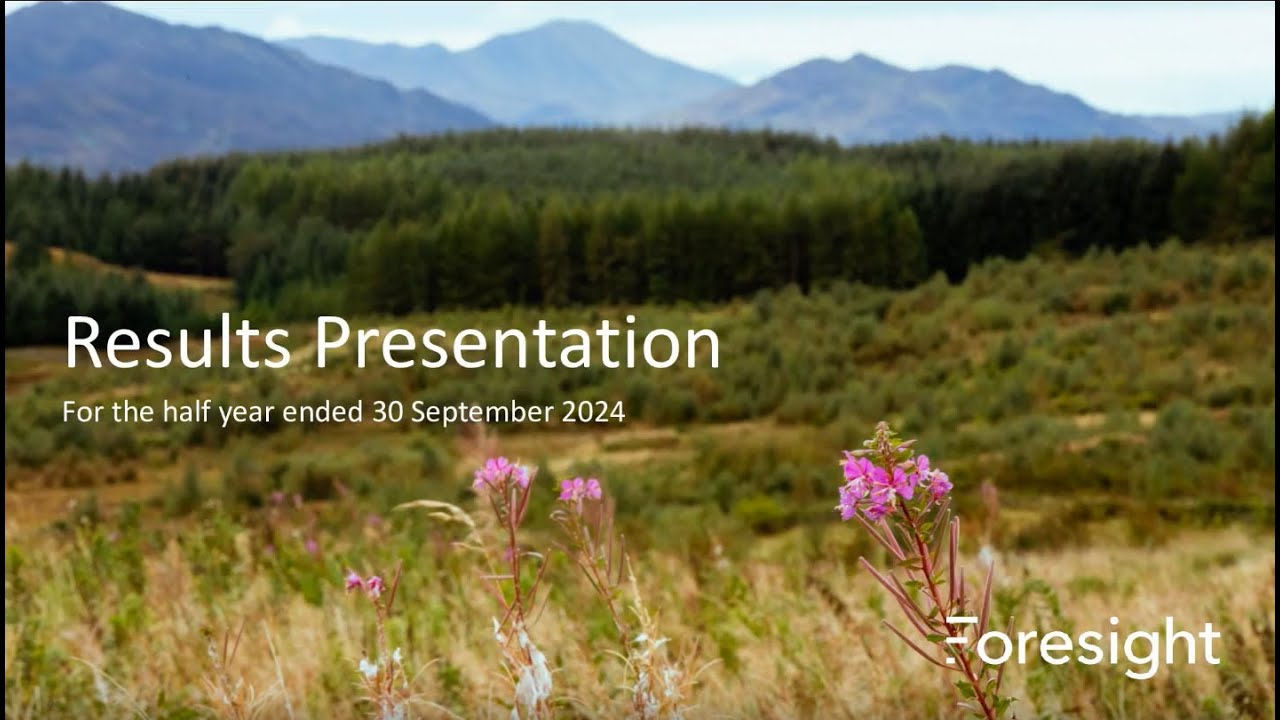 Results Presentation

For the half year ended 30 September 2024

Foresight